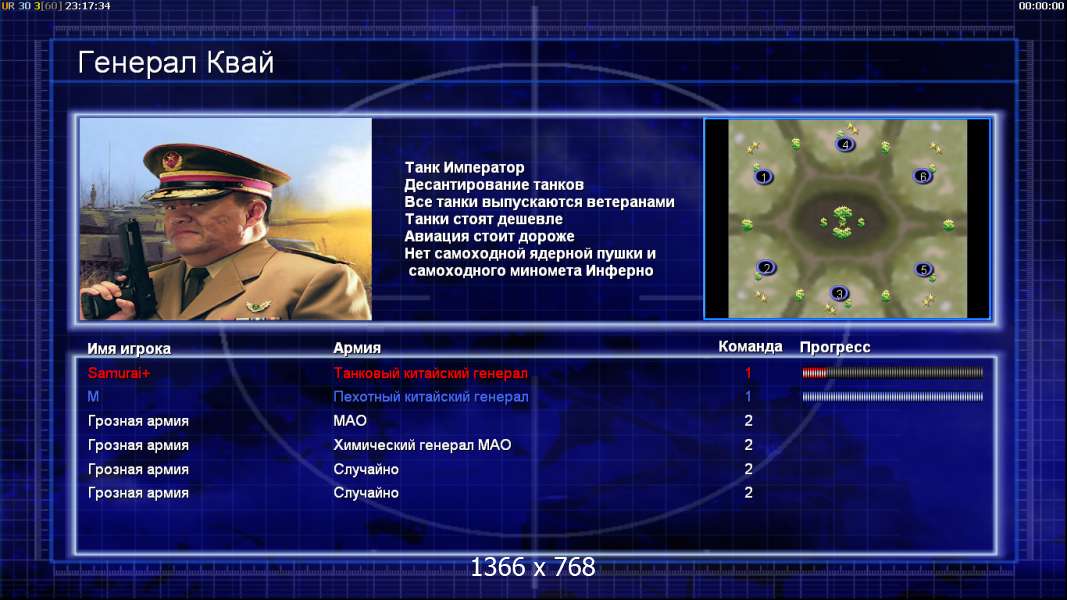 UR 30 3[60] 23:17:34
00:00:00

Генерал Квай

Танк Император
Десантирование танков
Все танки выпускаются ветеранами
Танки стоят дешевле
Авиация стоит дороже
Нет самоходной ядерной пушки и самоходного миномета Инферно

4
1
6
2
5
3

| Имя игрока | Армия | Команда | Прогресс |
|---|---|---|---|
| Samurai+ | Танковый китайский генерал | 1 | |
| M | Пехотный китайский генерал | 1 | |
| Грозная армия | МАО | 2 | |
| Грозная армия | Химический генерал МАО | 2 | |
| Грозная армия | Случайно | 2 | |
| Грозная армия | Случайно | 2 | |

1366 x 768